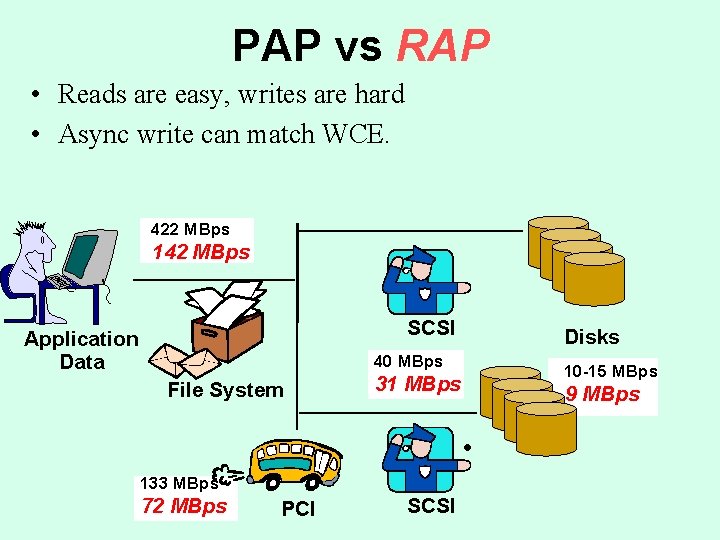 PAP vs RAP

• Reads are easy, writes are hard
• Async write can match WCE.

422 MBps
142 MBps

Application Data

File System

SCSI

Disks

40 MBps
31 MBps

10-15 MBps
9 MBps

133 MBps
72 MBps

PCI

SCSI